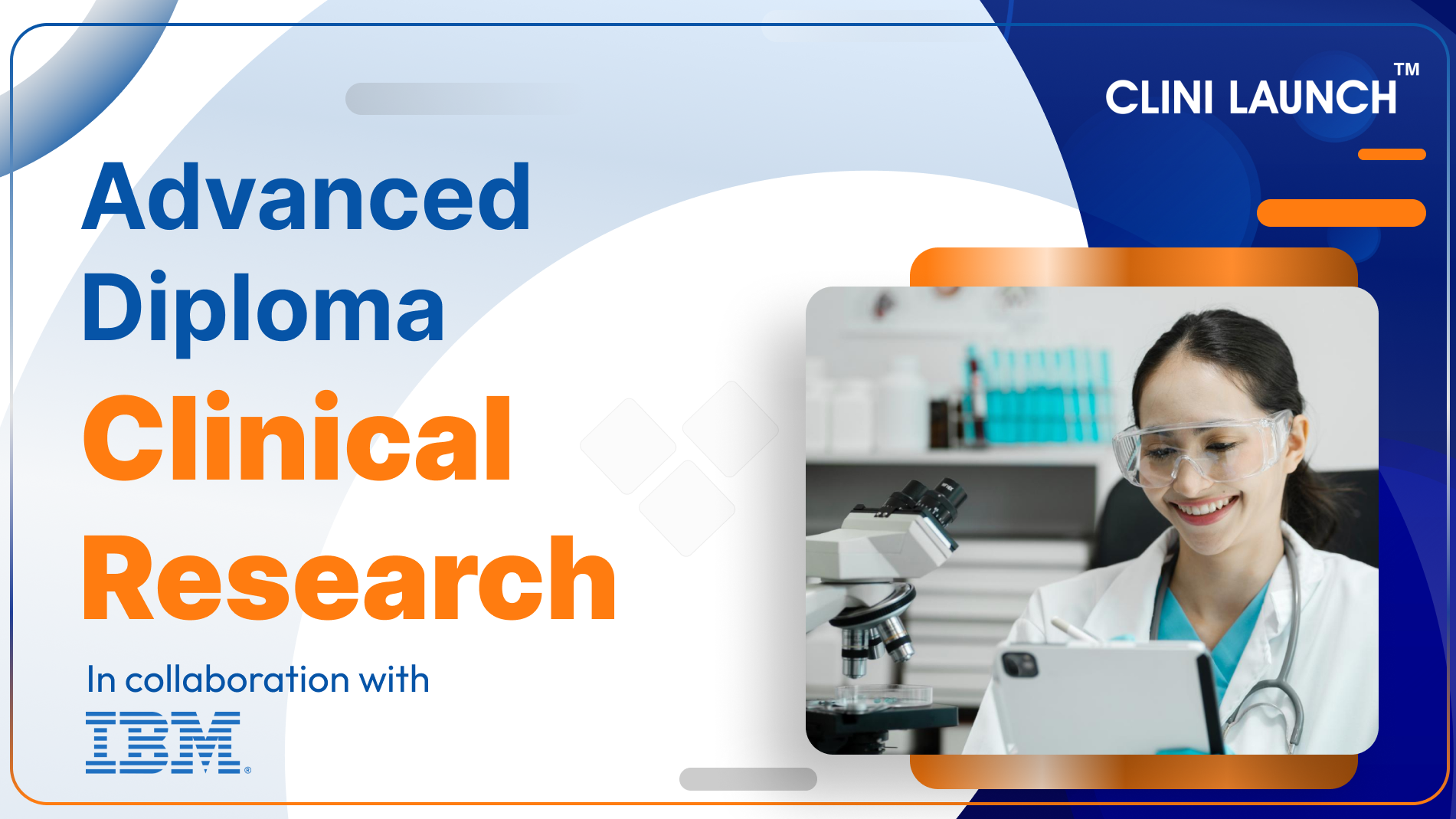 CLINI LAUNCH™

Advanced Diploma Clinical Research

In collaboration with

IBM®